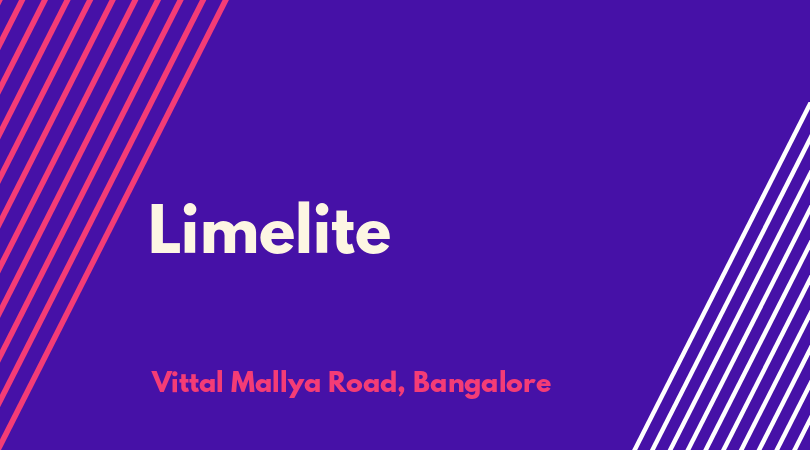 Limelite

Vittal Mallya Road, Bangalore